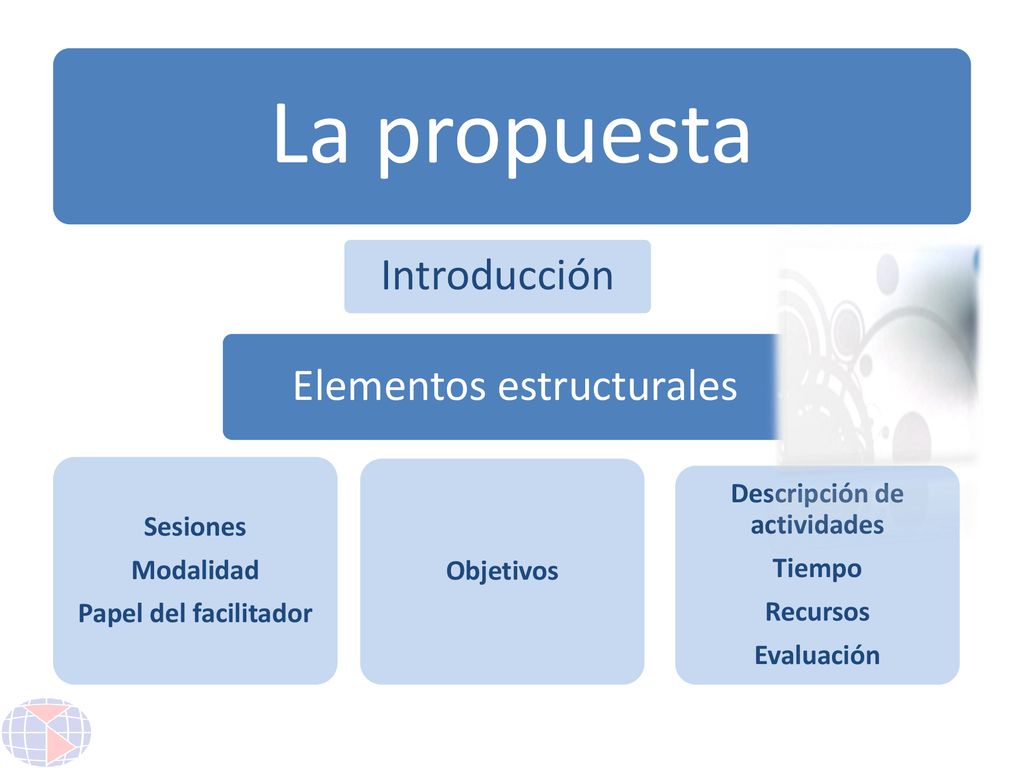 La propuesta

Introducción

Elementos estructurales

Sesiones
Modalidad
Papel del facilitador

Objetivos

Descripción de actividades
Tiempo
Recursos
Evaluación